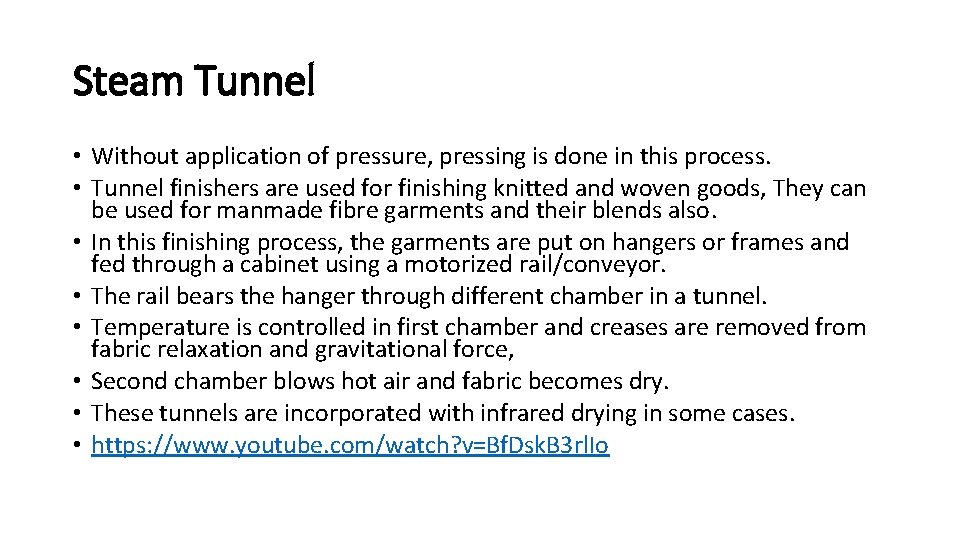 Steam Tunnel

• Without application of pressure, pressing is done in this process.
• Tunnel finishers are used for finishing knitted and woven goods, They can be used for manmade fibre garments and their blends also.
• In this finishing process, the garments are put on hangers or frames and fed through a cabinet using a motorized rail/conveyor.
• The rail bears the hanger through different chamber in a tunnel.
• Temperature is controlled in first chamber and creases are removed from fabric relaxation and gravitational force,
• Second chamber blows hot air and fabric becomes dry.
• These tunnels are incorporated with infrared drying in some cases.
• https://www.youtube.com/watch?v=BfDskB3rlIo